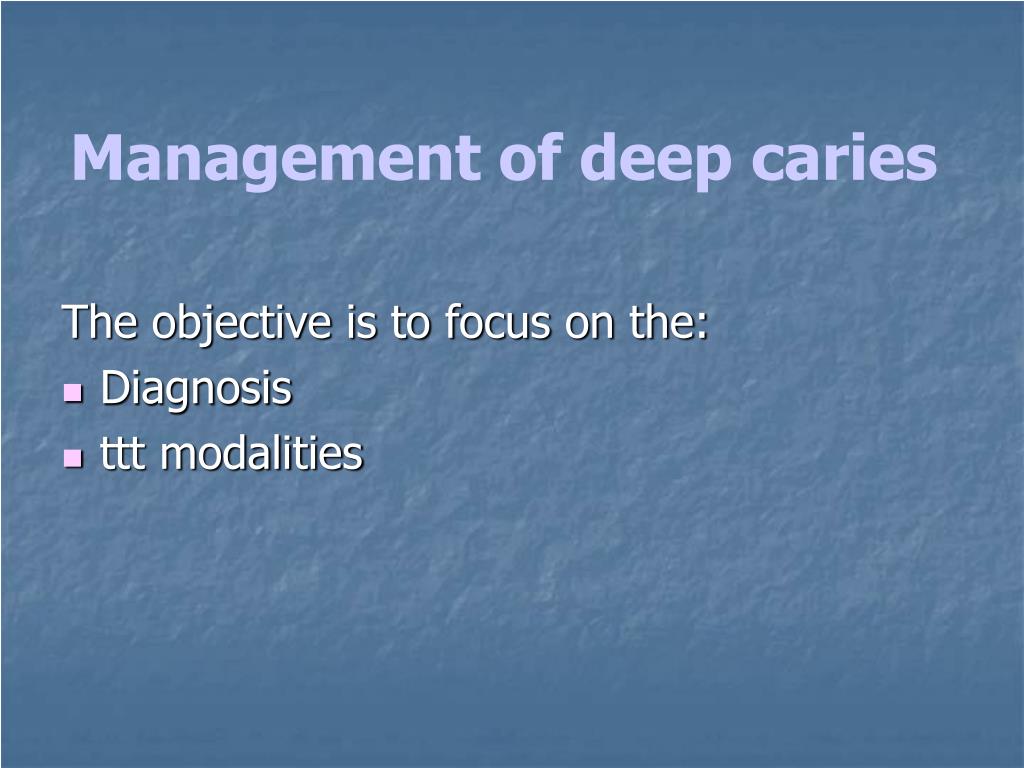 Management of deep caries

The objective is to focus on the:

- Diagnosis
- ttt modalities